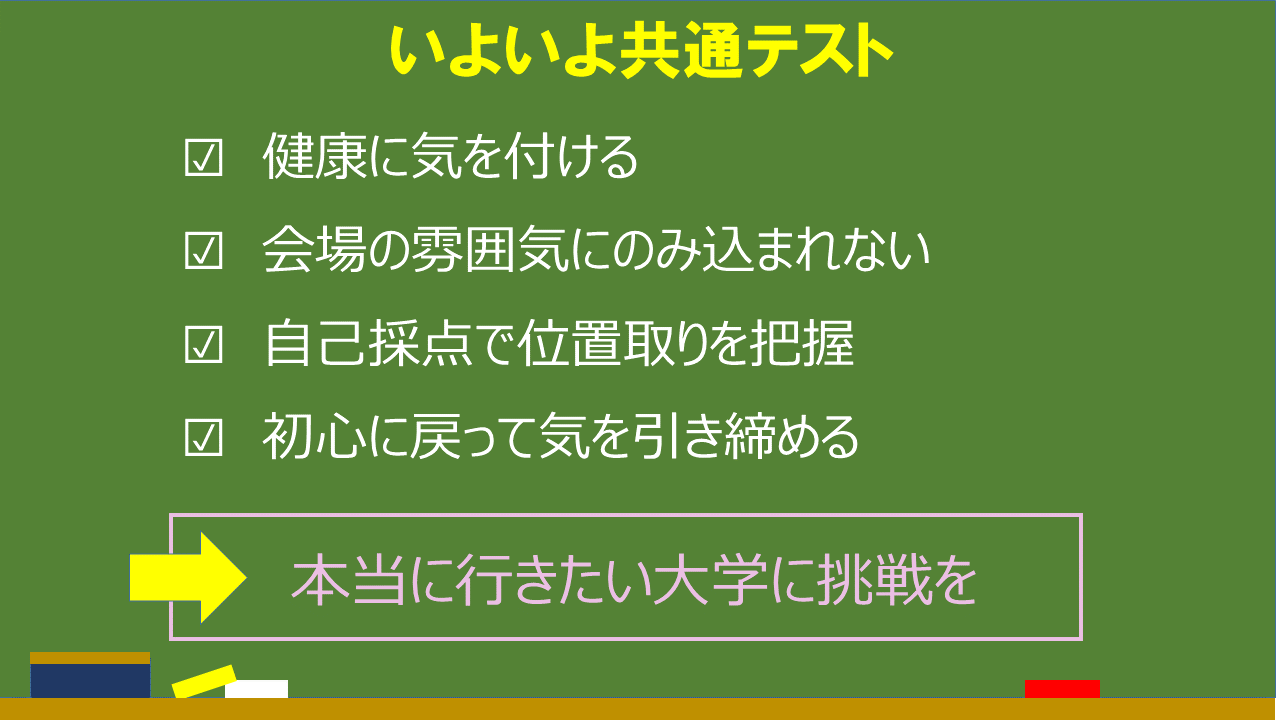 いよいよ共通テスト

☑ 健康に気を付ける

☑ 会場の雰囲気にのみ込まれない

☑ 自己採点で位置取りを把握

☑ 初心に戻って気を引き締める

本当に行きたい大学に挑戦を